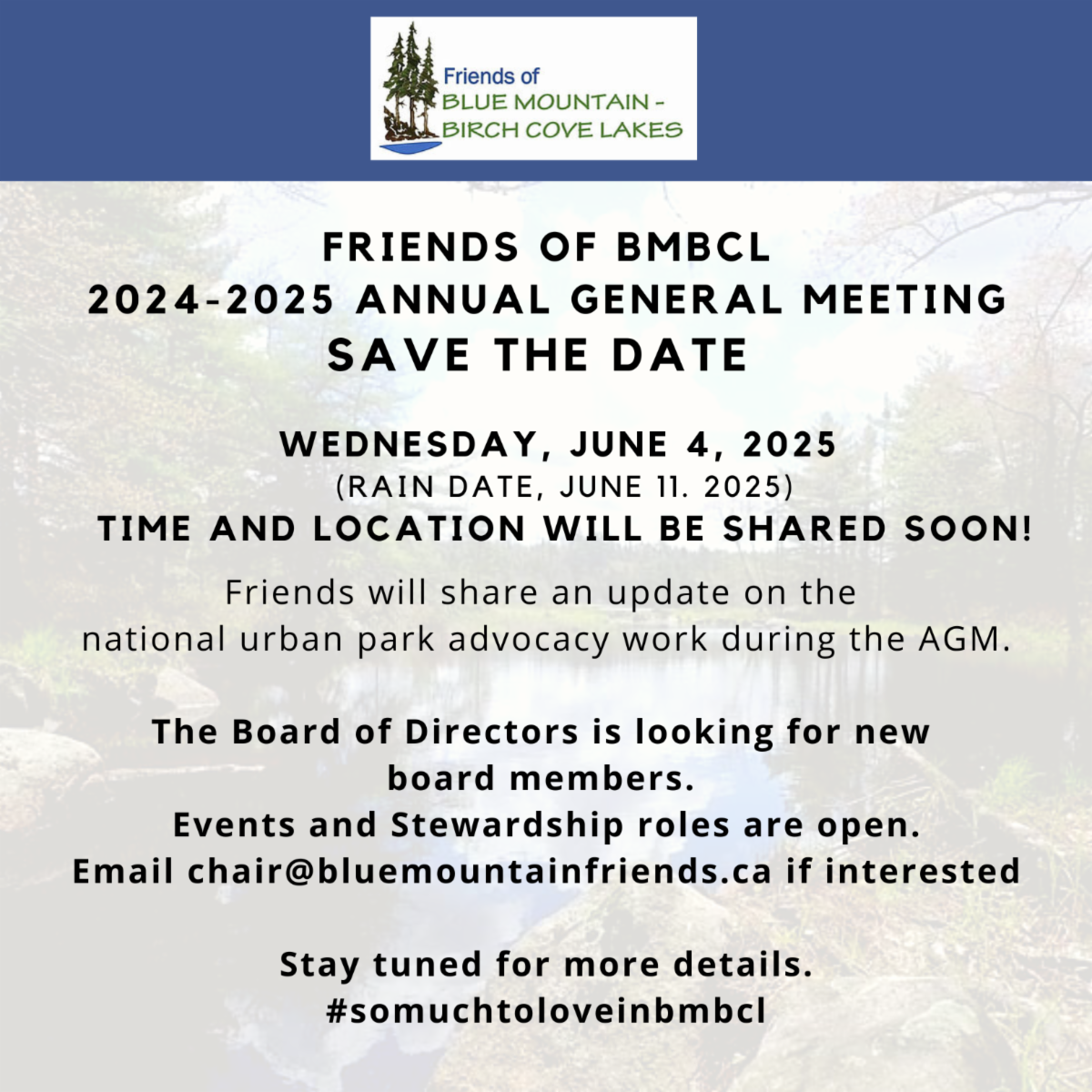 Friends of
BLUE MOUNTAIN -
BIRCH COVE LAKES

FRIENDS OF BMBCL
2024-2025 ANNUAL GENERAL MEETING
SAVE THE DATE

WEDNESDAY, JUNE 4, 2025
(RAIN DATE, JUNE 11. 2025)
TIME AND LOCATION WILL BE SHARED SOON!

Friends will share an update on the national urban park advocacy work during the AGM.

The Board of Directors is looking for new board members.
Events and Stewardship roles are open.
Email chair@bluemountainfriends.ca if interested

Stay tuned for more details.
#somuchtoloveinbmbcl